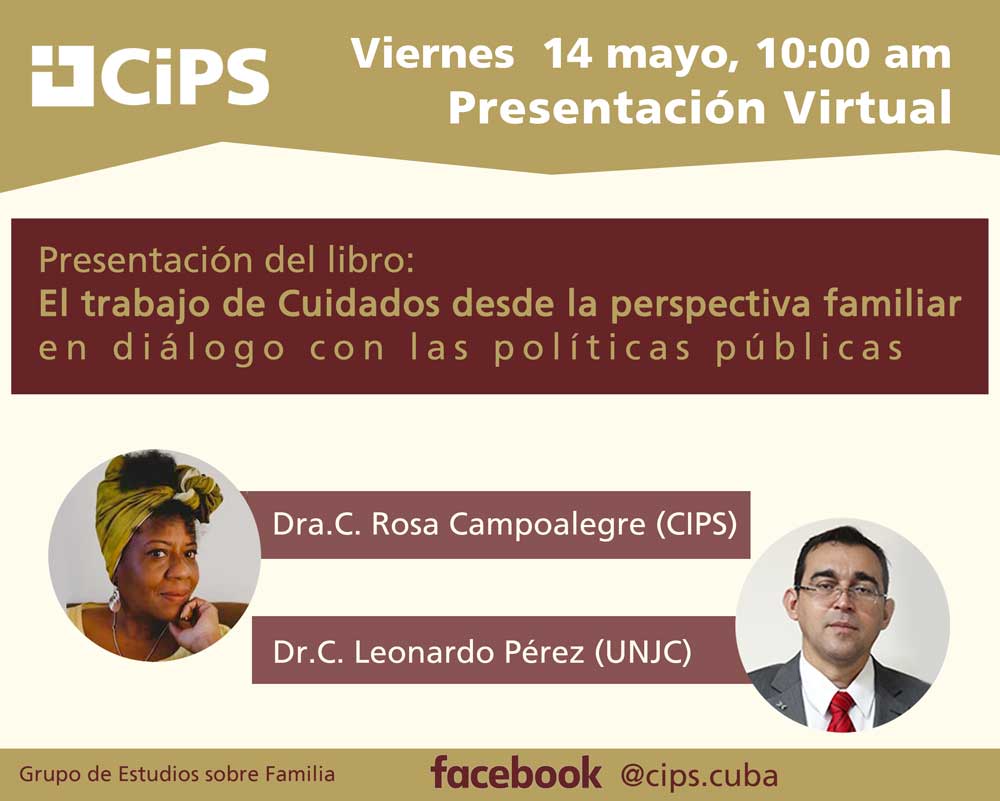 CiPS

Viernes 14 mayo, 10:00 am
Presentación Virtual

Presentación del libro:
El trabajo de Cuidados desde la perspectiva familiar
en diálogo con las políticas públicas

Dra.C. Rosa Campoalegre (CIPS)

Dr.C. Leonardo Pérez (UNJC)

Grupo de Estudios sobre Familia

facebook @cips.cuba